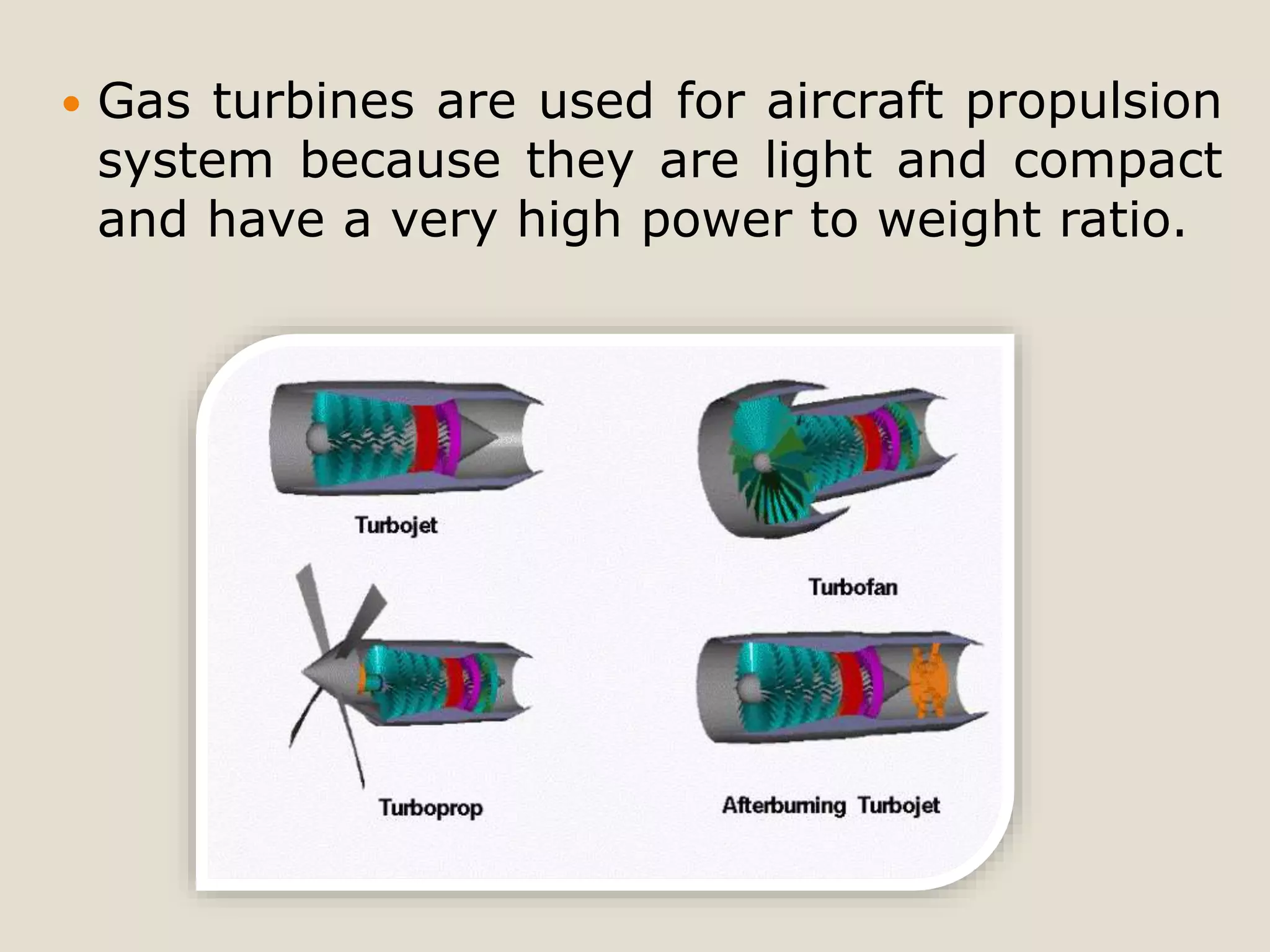 • Gas turbines are used for aircraft propulsion system because they are light and compact and have a very high power to weight ratio.

Turbojet

Turbofan

Turboprop

Afterburning Turbojet